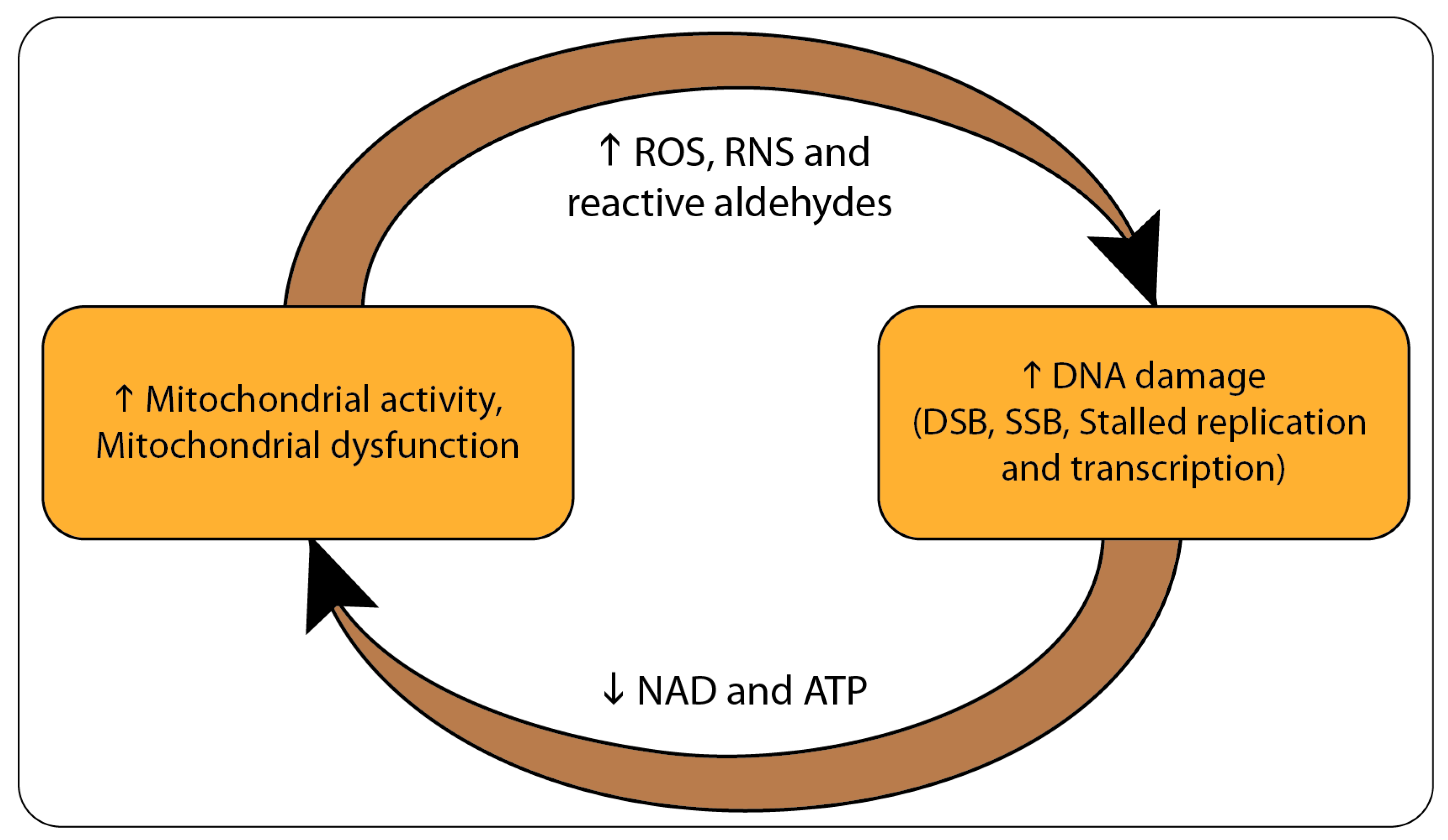 ↑ ROS, RNS and reactive aldehydes

↑ Mitochondrial activity, Mitochondrial dysfunction

↑ DNA damage (DSB, SSB, Stalled replication and transcription)

↓ NAD and ATP